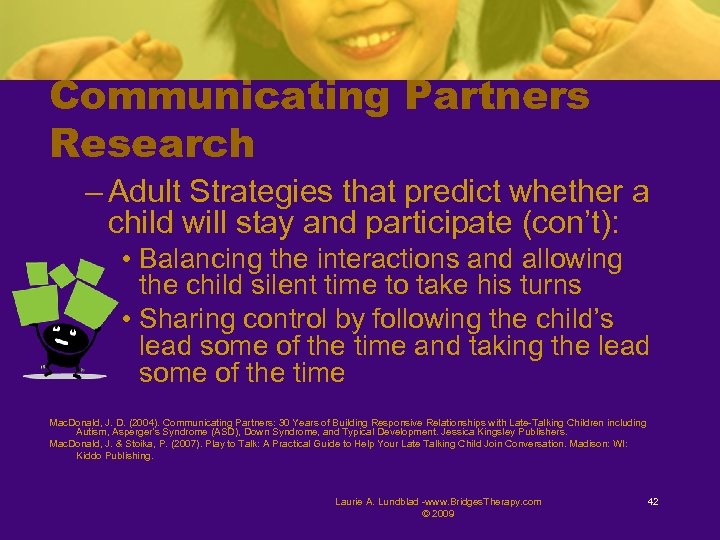 Communicating Partners Research

– Adult Strategies that predict whether a child will stay and participate (con't):

• Balancing the interactions and allowing the child silent time to take his turns

• Sharing control by following the child's lead some of the time and taking the lead some of the time

MacDonald, J. D. (2004). Communicating Partners: 30 Years of Building Responsive Relationships with Late-Talking Children including Autism, Asperger's Syndrome (ASD), Down Syndrome, and Typical Development. Jessica Kingsley Publishers.
MacDonald, J. & Stoika, P. (2007). Play to Talk: A Practical Guide to Help Your Late Talking Child Join Conversation. Madison: WI: Kiddo Publishing.

Laurie A. Lundblad -www.BridgesTherapy.com © 2009

42